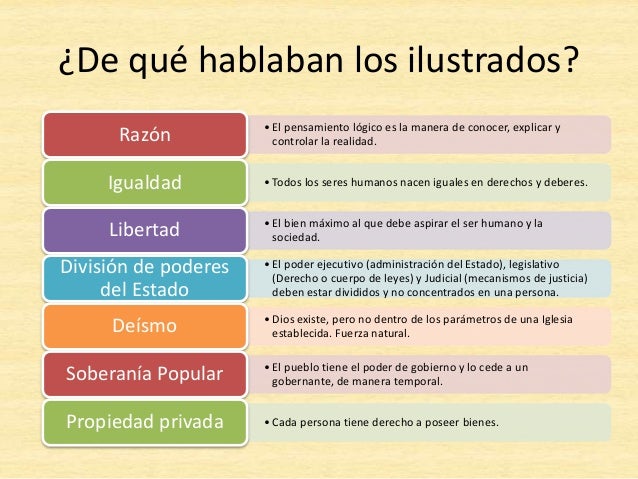 ¿De qué hablaban los ilustrados?

Razón
• El pensamiento lógico es la manera de conocer, explicar y controlar la realidad.

Igualdad
• Todos los seres humanos nacen iguales en derechos y deberes.

Libertad
• El bien máximo al que debe aspirar el ser humano y la sociedad.

División de poderes del Estado
• El poder ejecutivo (administración del Estado), legislativo (Derecho o cuerpo de leyes) y Judicial (mecanismos de justicia) deben estar divididos y no concentrados en una persona.

Deísmo
• Dios existe, pero no dentro de los parámetros de una Iglesia establecida. Fuerza natural.

Soberanía Popular
• El pueblo tiene el poder de gobierno y lo cede a un gobernante, de manera temporal.

Propiedad privada
• Cada persona tiene derecho a poseer bienes.